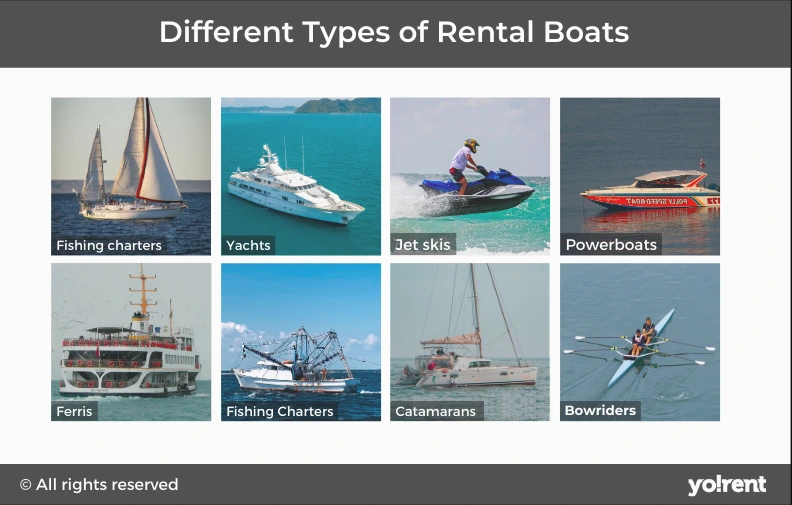 Different Types of Rental Boats

Fishing charters

Yachts

Jet skis

POLLY SPEED BOAT

Powerboats

Ferris

Fishing Charters

Catamarans

Bowriders

© All rights reserved

yo!rent